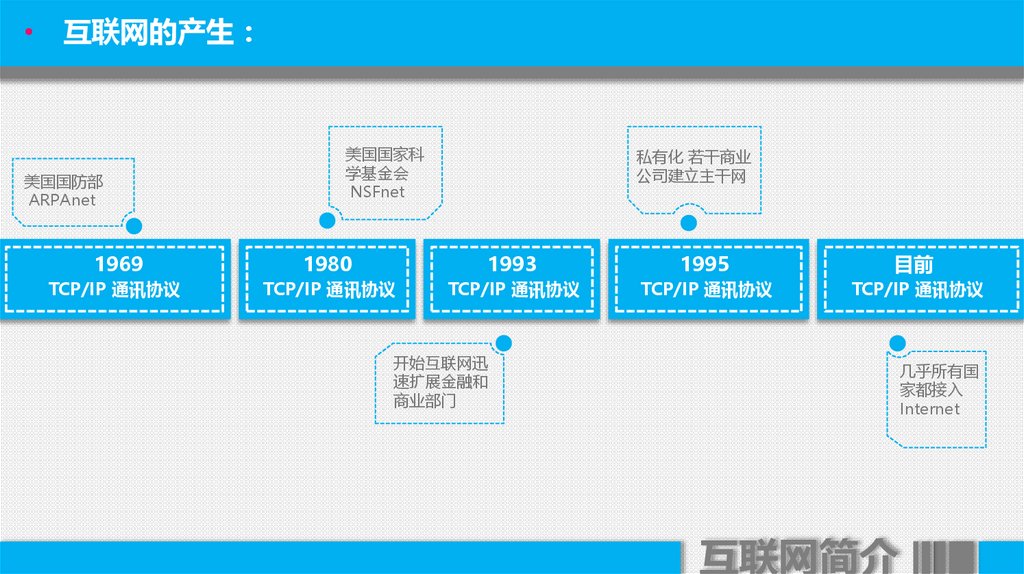 • 互联网的产生：

美国国防部 ARPAnet

美国国家科学基金会 NSFnet

私有化 若干商业公司建立主干网

1969
TCP/IP 通讯协议

1980
TCP/IP 通讯协议

1993
TCP/IP 通讯协议

1995
TCP/IP 通讯协议

目前
TCP/IP 通讯协议

开始互联网迅速扩展金融和商业部门

几乎所有国家都接入 Internet

互联网简介